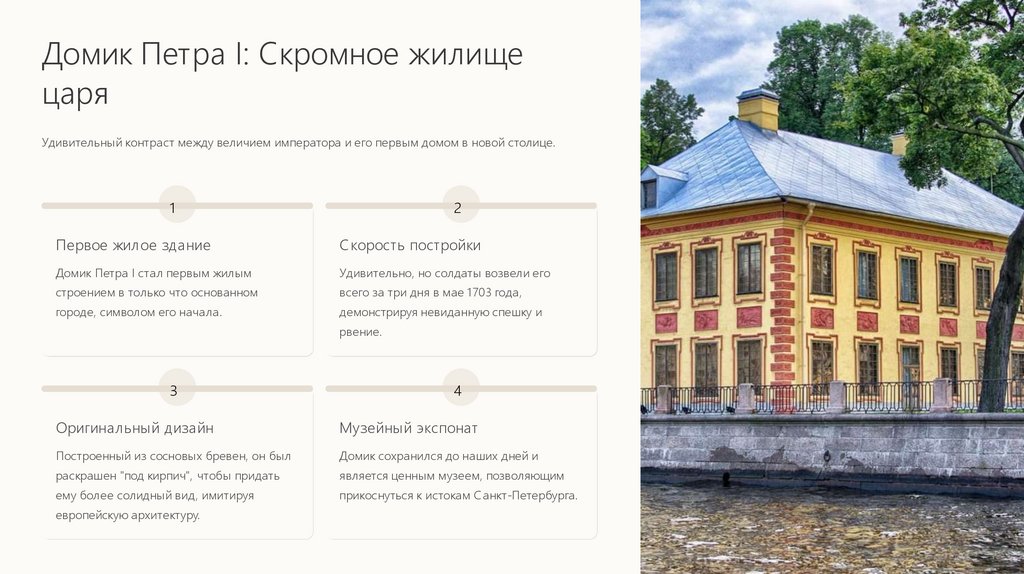 Домик Петра I: Скромное жилище царя

Удивительный контраст между величием императора и его первым домом в новой столице.

1

Первое жилое здание

Домик Петра I стал первым жилым строением в только что основанном городе, символом его начала.

2

Скорость постройки

Удивительно, но солдаты возвели его всего за три дня в мае 1703 года, демонстрируя невиданную спешку и рвение.

3

Оригинальный дизайн

Построенный из сосновых бревен, он был раскрашен "под кирпич", чтобы придать ему более солидный вид, имитируя европейскую архитектуру.

4

Музейный экспонат

Домик сохранился до наших дней и является ценным музеем, позволяющим прикоснуться к истокам Санкт-Петербурга.